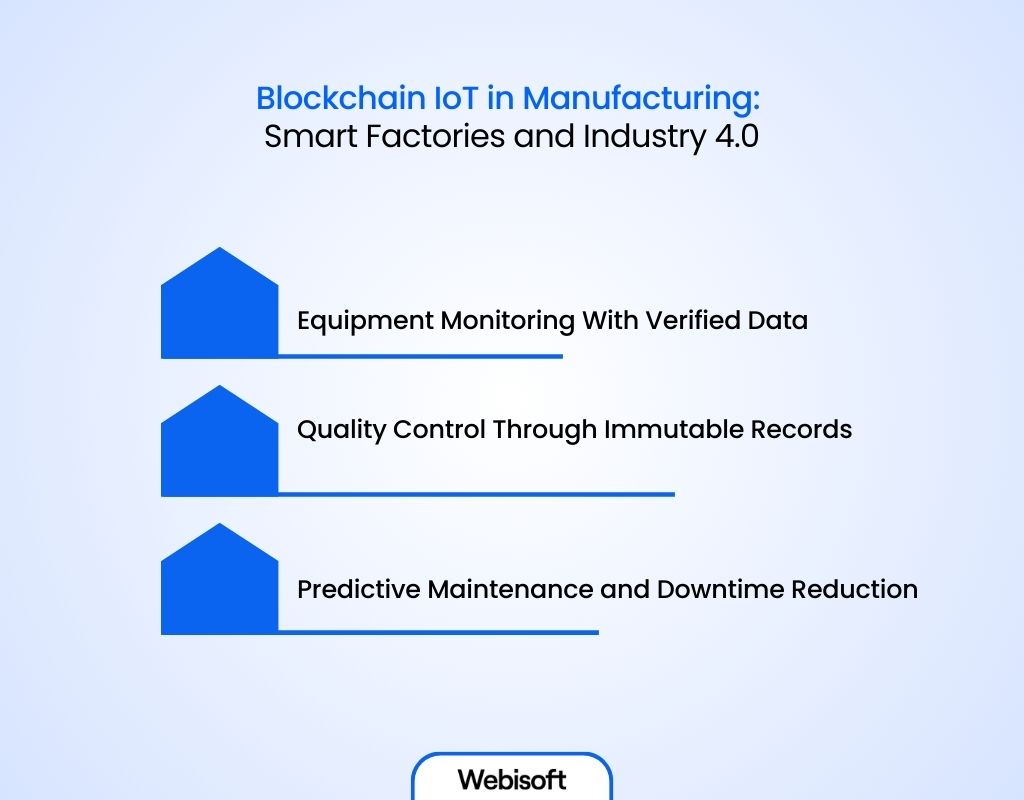 Blockchain IoT in Manufacturing:
Smart Factories and Industry 4.0

Equipment Monitoring With Verified Data

Quality Control Through Immutable Records

Predictive Maintenance and Downtime Reduction

Webisoft